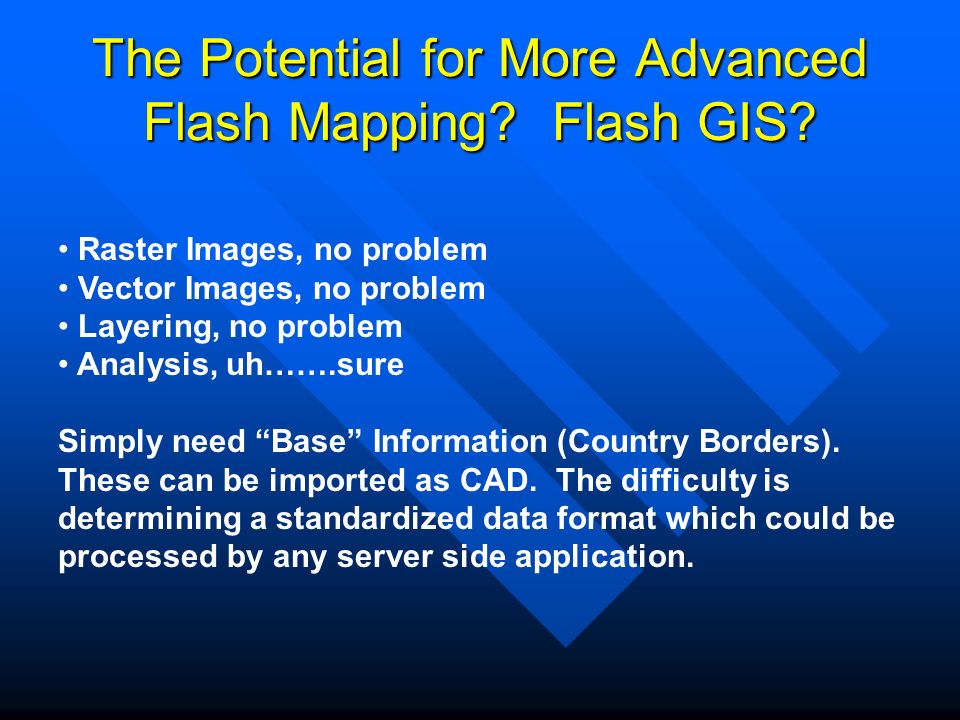 The Potential for More Advanced Flash Mapping? Flash GIS?

• Raster Images, no problem
• Vector Images, no problem
• Layering, no problem
• Analysis, uh…….sure

Simply need “Base” Information (Country Borders). These can be imported as CAD. The difficulty is determining a standardized data format which could be processed by any server side application.